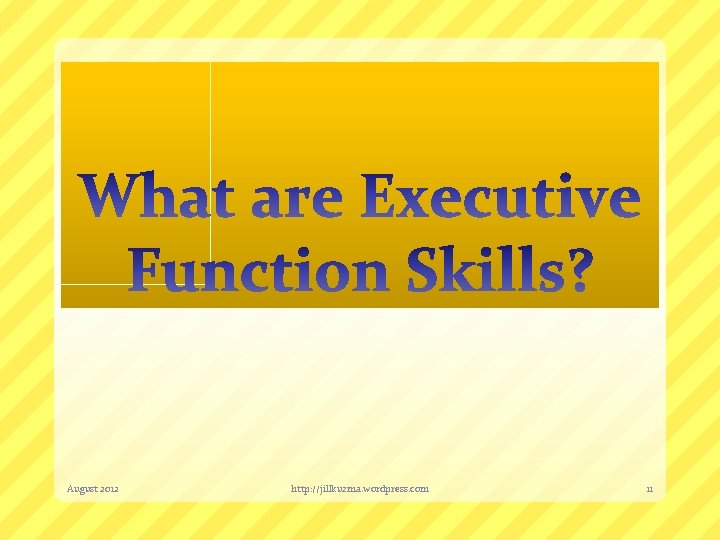 What are Executive Function Skills?

August 2012

http://jillkuzma.wordpress.com

11